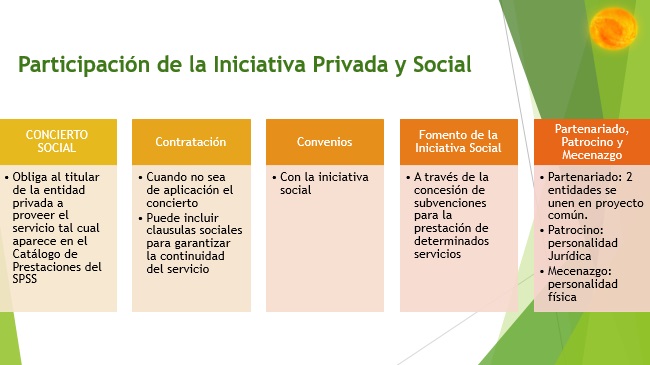 Participación de la Iniciativa Privada y Social

CONCIERTO SOCIAL

• Obliga al titular de la entidad privada a proveer el servicio tal cual aparece en el Catálogo de Prestaciones del SPSS

Contratación

• Cuando no sea de aplicación el concierto
• Puede incluir clausulas sociales para garantizar la continuidad del servicio

Convenios

• Con la iniciativa social

Fomento de la Iniciativa Social

• A través de la concesión de subvenciones para la prestación de determinados servicios

Partenariado, Patrocino y Mecenazgo

• Partenariado: 2 entidades se unen en proyecto común.
• Patrocino: personalidad Jurídica
• Mecenazgo: personalidad física